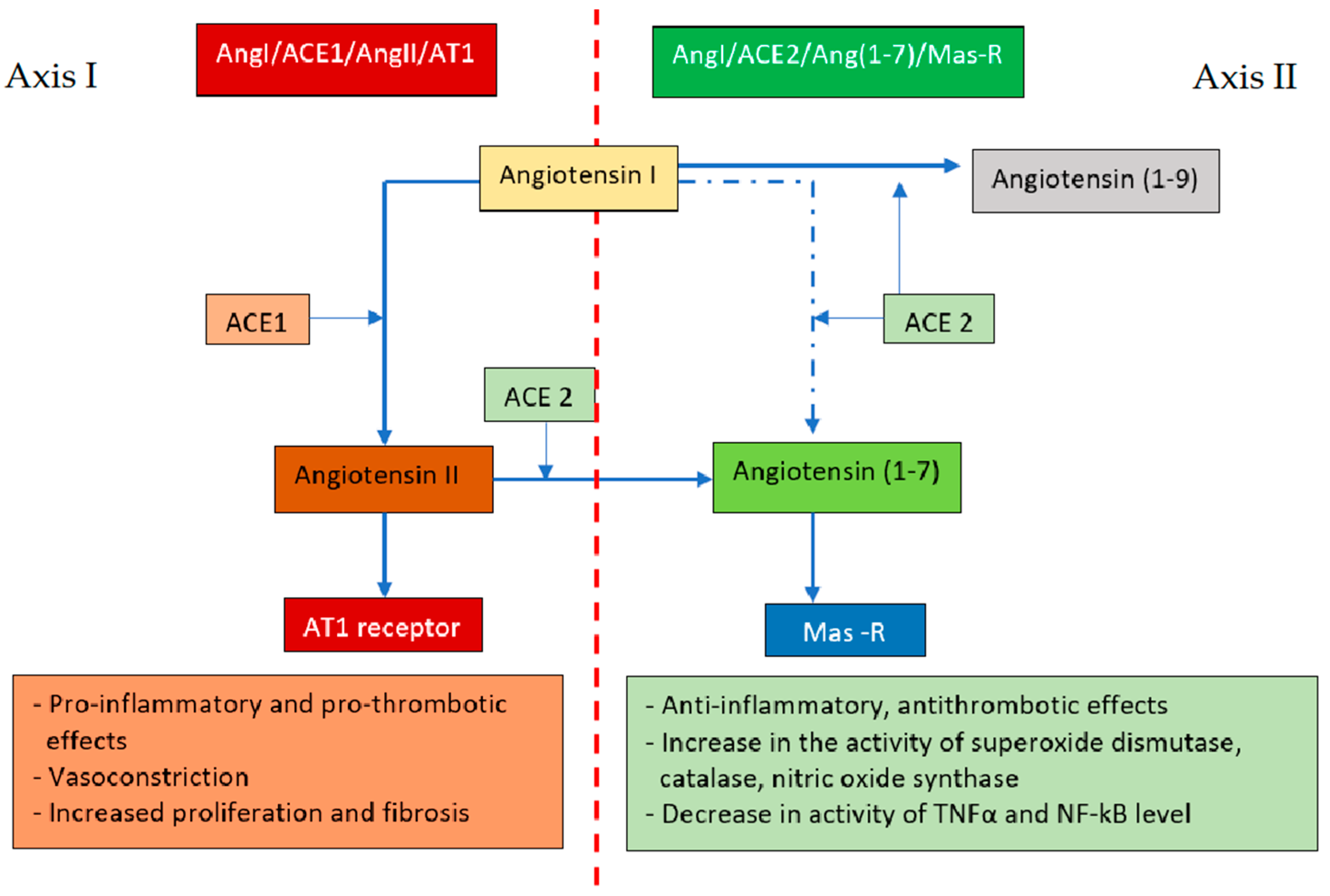 Axis I

AngI/ACE1/AngII/AT1

AngI/ACE2/Ang(1-7)/Mas-R

Axis II

Angiotensin I

Angiotensin (1-9)

ACE1

ACE 2

ACE 2

Angiotensin II

Angiotensin (1-7)

AT1 receptor

Mas -R

- Pro-inflammatory and pro-thrombotic effects
- Vasoconstriction
- Increased proliferation and fibrosis

- Anti-inflammatory, antithrombotic effects
- Increase in the activity of superoxide dismutase, catalase, nitric oxide synthase
- Decrease in activity of TNFα and NF-kB level